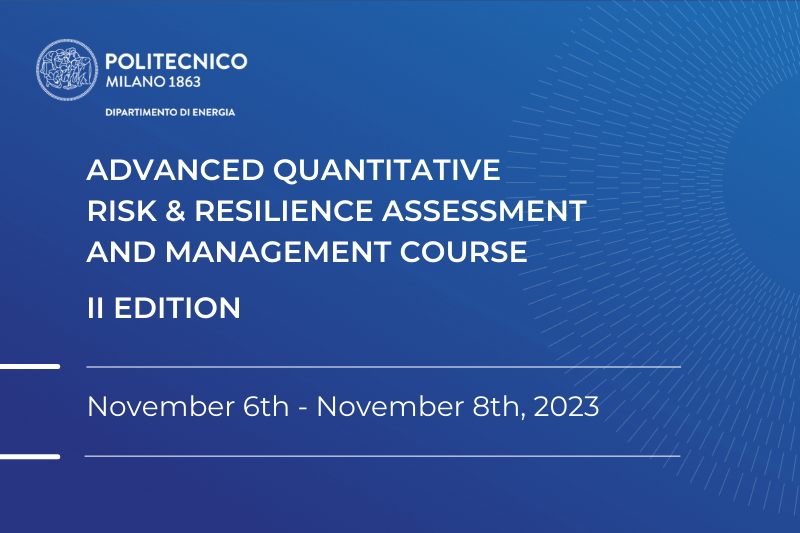 POLITECNICO
MILANO 1863

DIPARTIMENTO DI ENERGIA

ADVANCED QUANTITATIVE RISK & RESILIENCE ASSESSMENT AND MANAGEMENT COURSE

II EDITION

November 6th - November 8th, 2023